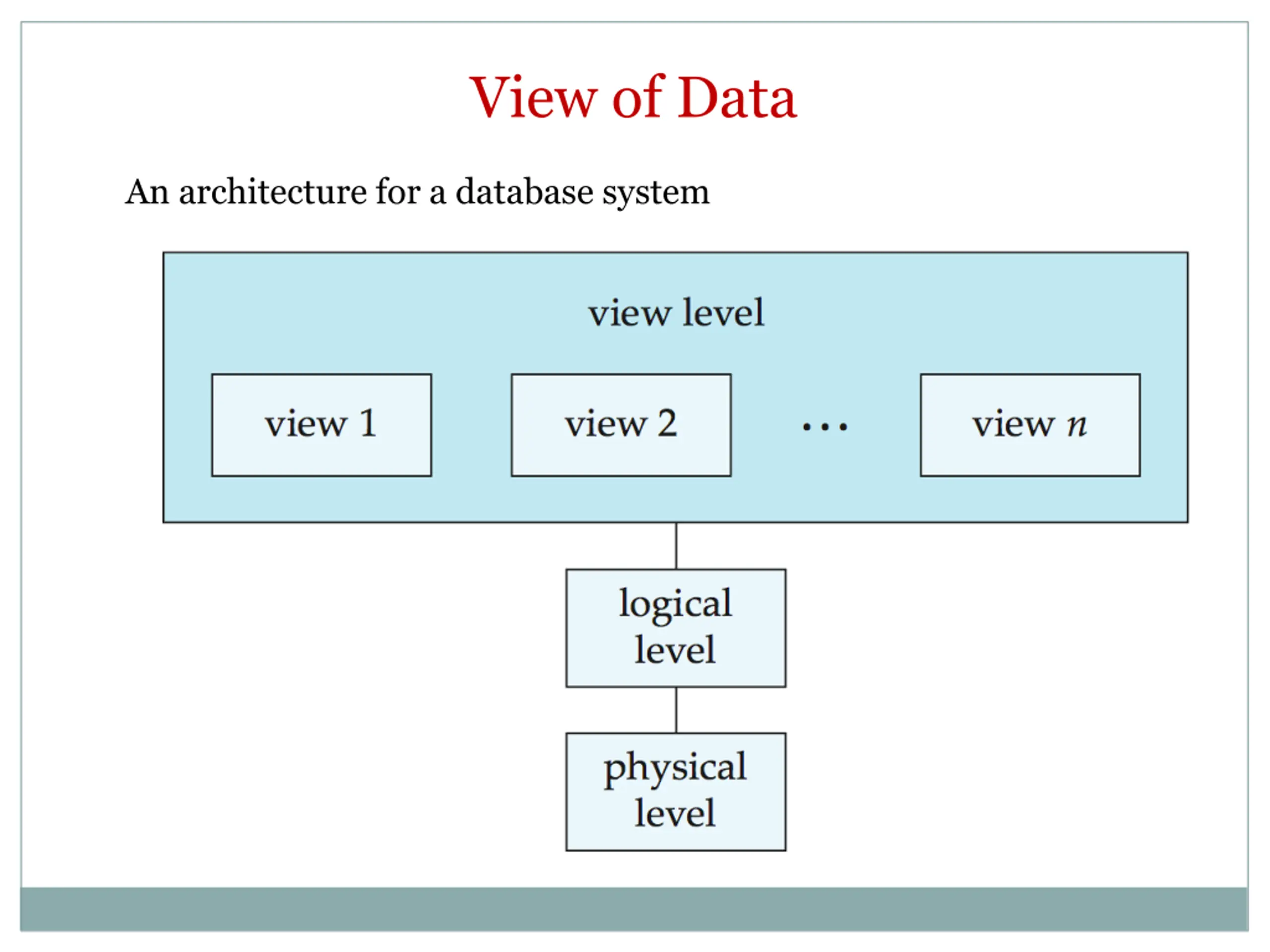 View of Data

An architecture for a database system

view level

view 1

view 2

…

view $n$

logical level

physical level